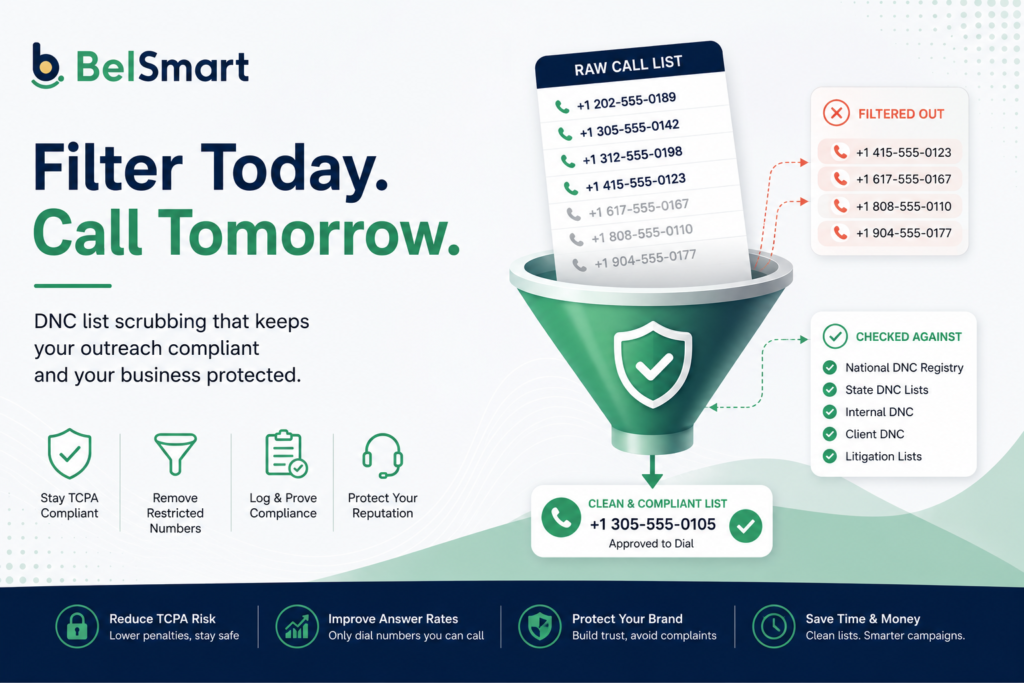 BelSmart

Filter Today.
Call Tomorrow.

DNC list scrubbing that keeps your outreach compliant and your business protected.

Stay TCPA Compliant

Remove Restricted Numbers

Log & Prove Compliance

Protect Your Reputation

RAW CALL LIST
+1 202-555-0189
+1 305-555-0142
+1 312-555-0198
+1 415-555-0123
+1 617-555-0167
+1 808-555-0110
+1 904-555-0177

FILTERED OUT
+1 415-555-0123
+1 617-555-0167
+1 808-555-0110
+1 904-555-0177

CHECKED AGAINST
National DNC Registry
State DNC Lists
Internal DNC
Client DNC
Litigation Lists

CLEAN & COMPLIANT LIST
+1 305-555-0105
Approved to Dial

Reduce TCPA Risk
Lower penalties, stay safe

Improve Answer Rates
Only dial numbers you can call

Protect Your Brand
Build trust, avoid complaints

Save Time & Money
Clean lists. Smarter campaigns.